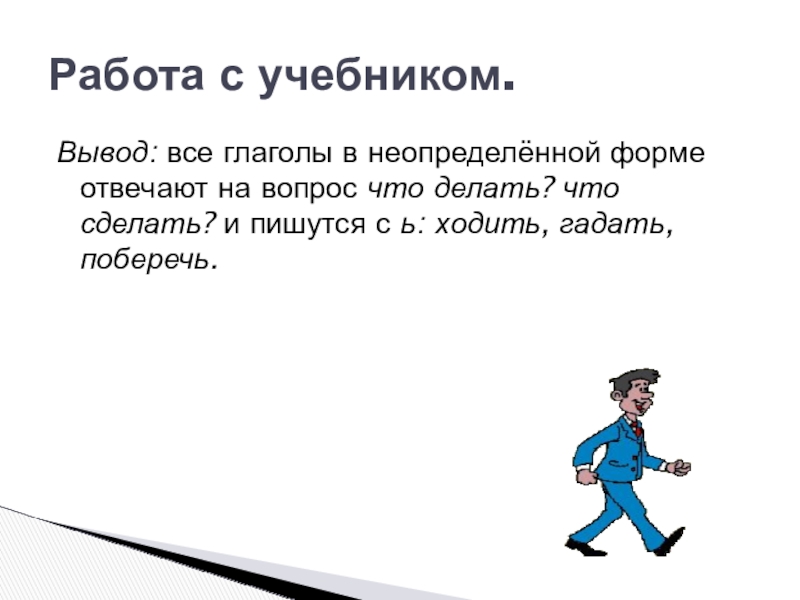 Работа с учебником.

Вывод: все глаголы в неопределённой форме отвечают на вопрос что делать? что сделать? и пишутся с ь: ходить, гадать, поберечь.